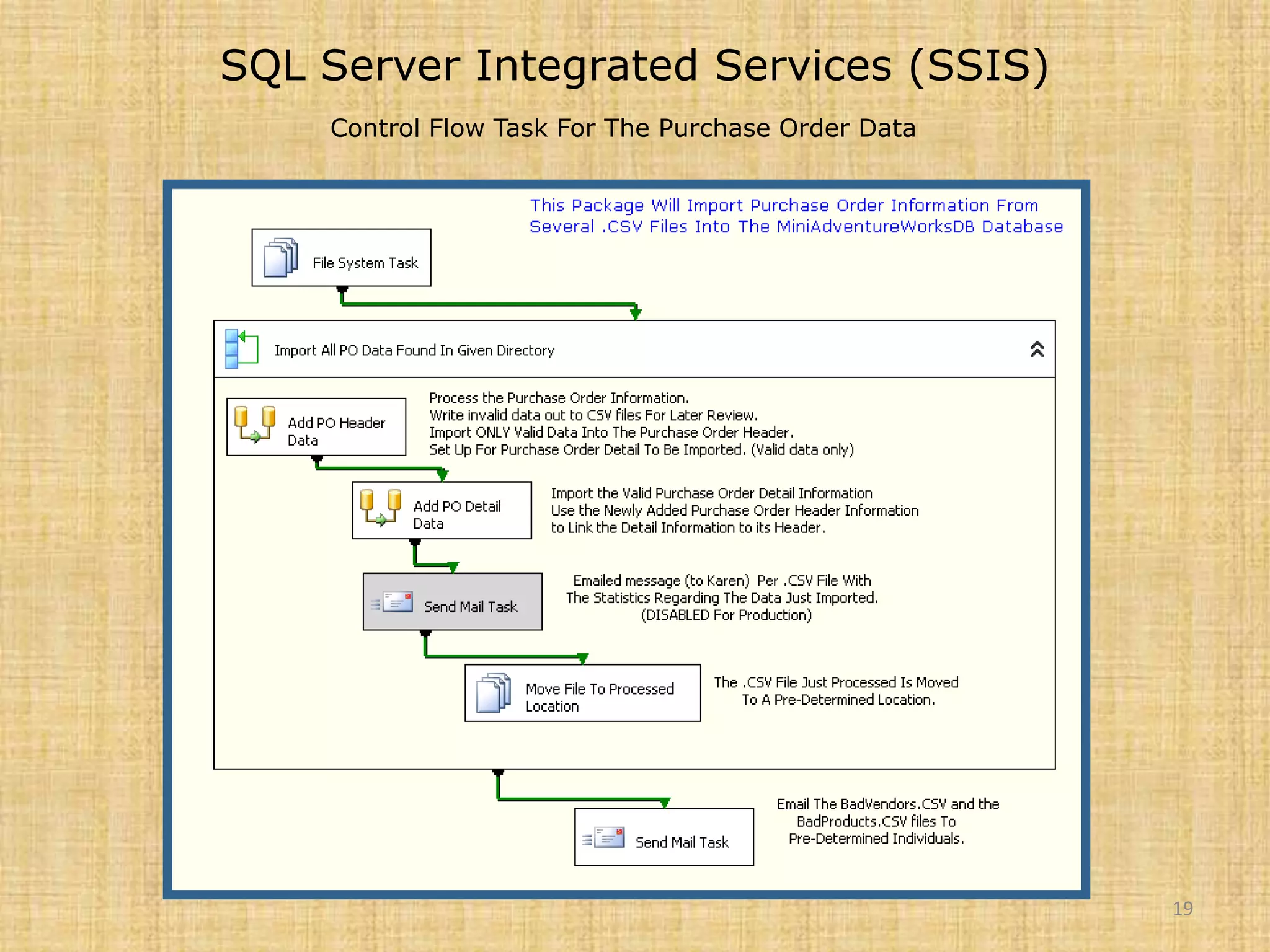 SQL Server Integrated Services (SSIS)

Control Flow Task For The Purchase Order Data

This Package Will Import Purchase Order Information From Several .CSV Files Into The MiniAdventureWorksDB Database

File System Task

Import All PO Data Found In Given Directory

Add PO Header Data

Process the Purchase Order Information.
Write invalid data out to CSV files For Later Review.
Import ONLY Valid Data Into The Purchase Order Header.
Set Up For Purchase Order Detail To Be Imported. (Valid data only)

Add PO Detail Data

Import the Valid Purchase Order Detail Information
Use the Newly Added Purchase Order Header Information
to Link the Detail Information to its Header.

Send Mail Task

Emailed message (to Karen) Per .CSV File With
The Statistics Regarding The Data Just Imported.
(DISABLED For Production)

Move File To Processed Location

The .CSV File Just Processed Is Moved
To A Pre-Determined Location.

Send Mail Task

Email The BadVendors.CSV and the
BadProducts.CSV files To
Pre-Determined Individuals.

19